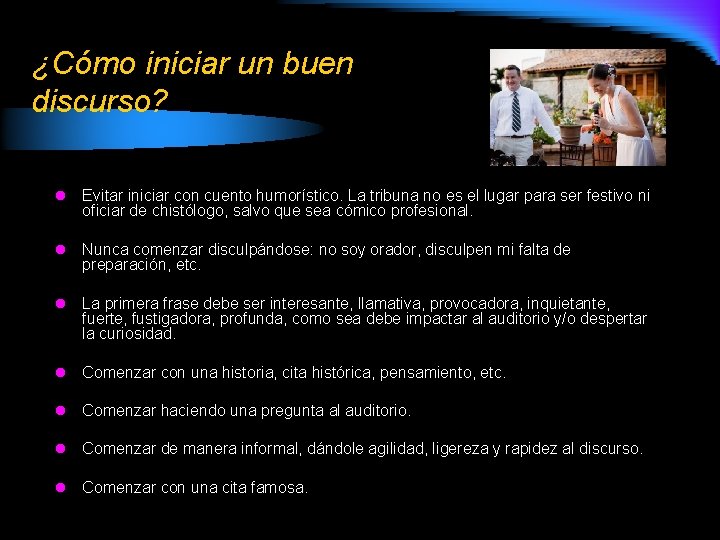 ¿Cómo iniciar un buen discurso?

Evitar iniciar con cuento humorístico. La tribuna no es el lugar para ser festivo ni oficiar de chistólogo, salvo que sea cómico profesional.

Nunca comenzar disculpándose: no soy orador, disculpen mi falta de preparación, etc.

La primera frase debe ser interesante, llamativa, provocadora, inquietante, fuerte, fustigadora, profunda, como sea debe impactar al auditorio y/o despertar la curiosidad.

Comenzar con una historia, cita histórica, pensamiento, etc.

Comenzar haciendo una pregunta al auditorio.

Comenzar de manera informal, dándole agilidad, ligereza y rapidez al discurso.

Comenzar con una cita famosa.